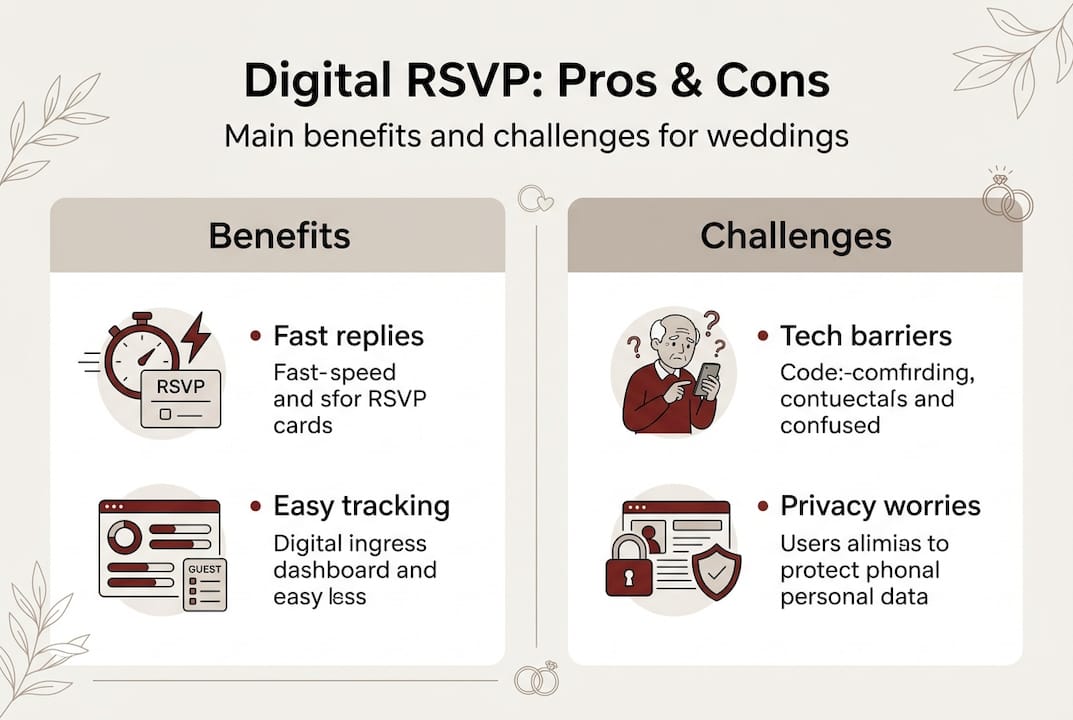 Digital RSVP: Pros & Cons

Main benefits and challenges for weddings

Benefits

RSVP

• Fast replies
Fast-speed and sfor RSVP cards

GUEST

• Easy tracking
Digital ingress dashboard and easy less

Challenges

• Tech barriers
Code:-comfirding, contuectals and confused

• Privacy worries
Users alimias to protect phonal personal data